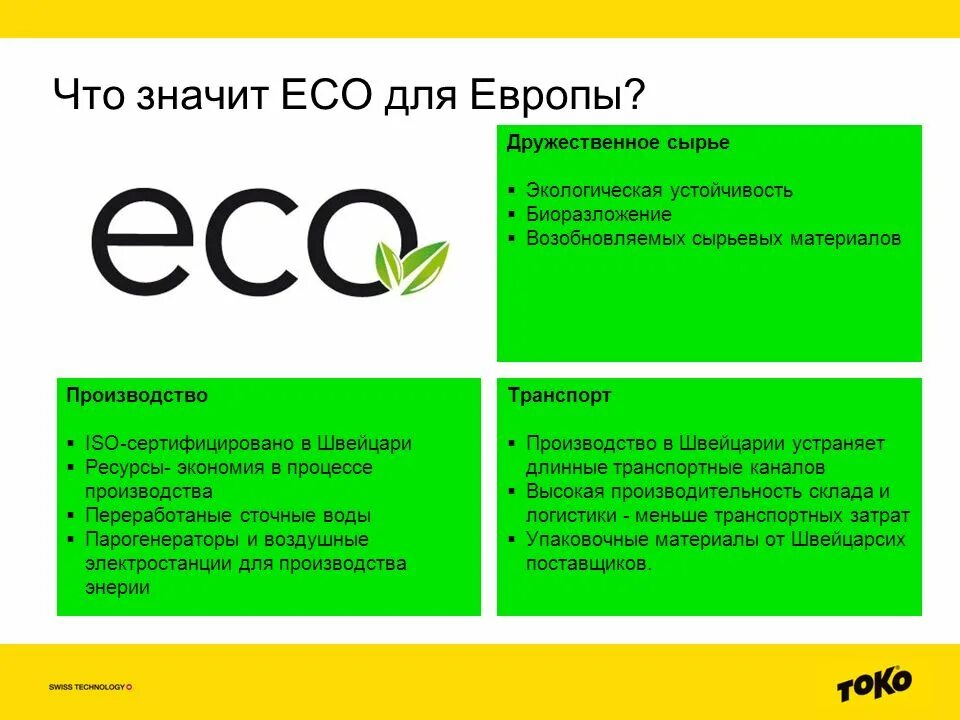 Что значит ECO для Европы?

eco

Дружественное сырье

▪ Экологическая устойчивость
▪ Биоразложение
▪ Возобновляемых сырьевых материалов

Производство

▪ ISO-сертифицировано в Швейцари
▪ Ресурсы- экономия в процессе производства
▪ Переработаные сточные воды
▪ Парогенераторы и воздушные электростанции для производства энерии

Транспорт

▪ Производство в Швейцарии устраняет длинные транспортные каналов
▪ Высокая производительность склада и логистики - меньше транспортных затрат
▪ Упаковочные материалы от Швейцарсих поставщиков.

SWISS TECHNOLOGY

TOKO